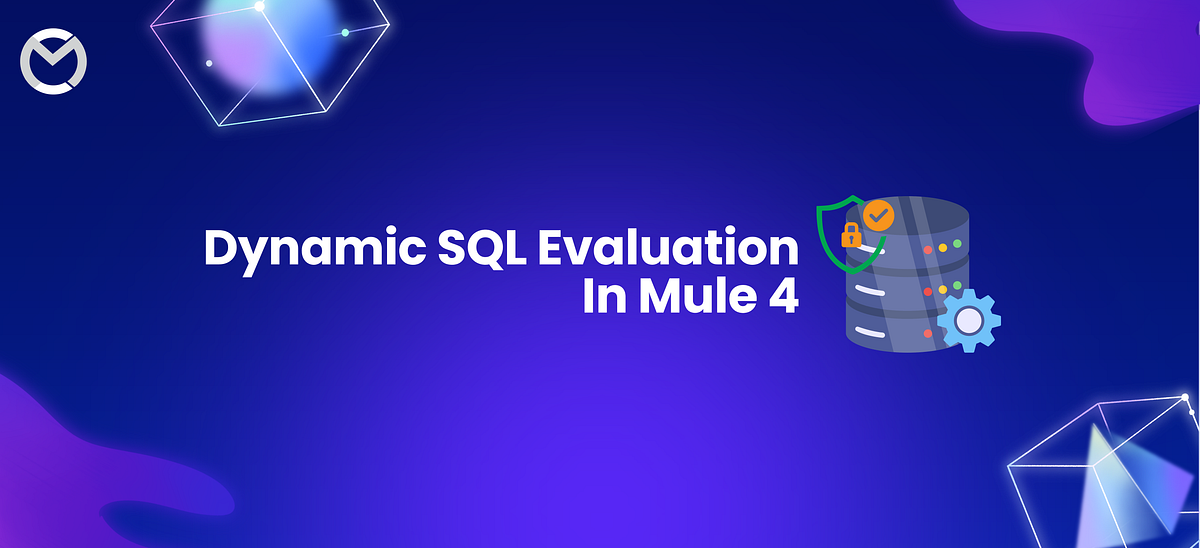 Dynamic SQL Evaluation
In Mule 4